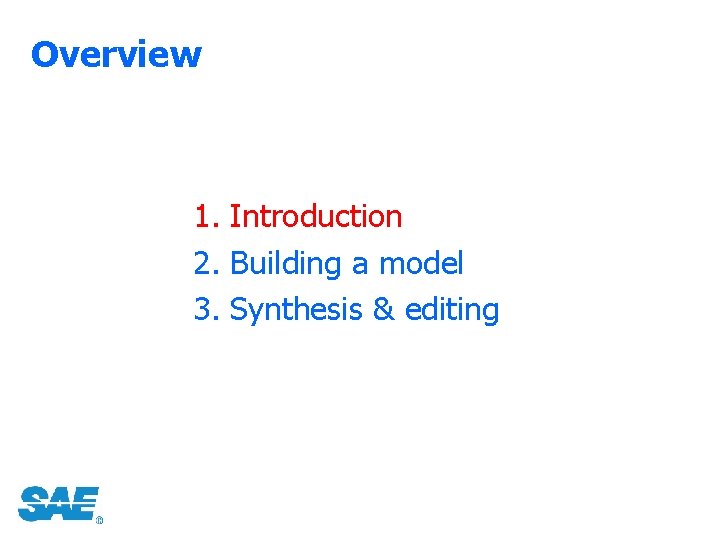 Overview

1. Introduction
2. Building a model
3. Synthesis & editing

SAE®